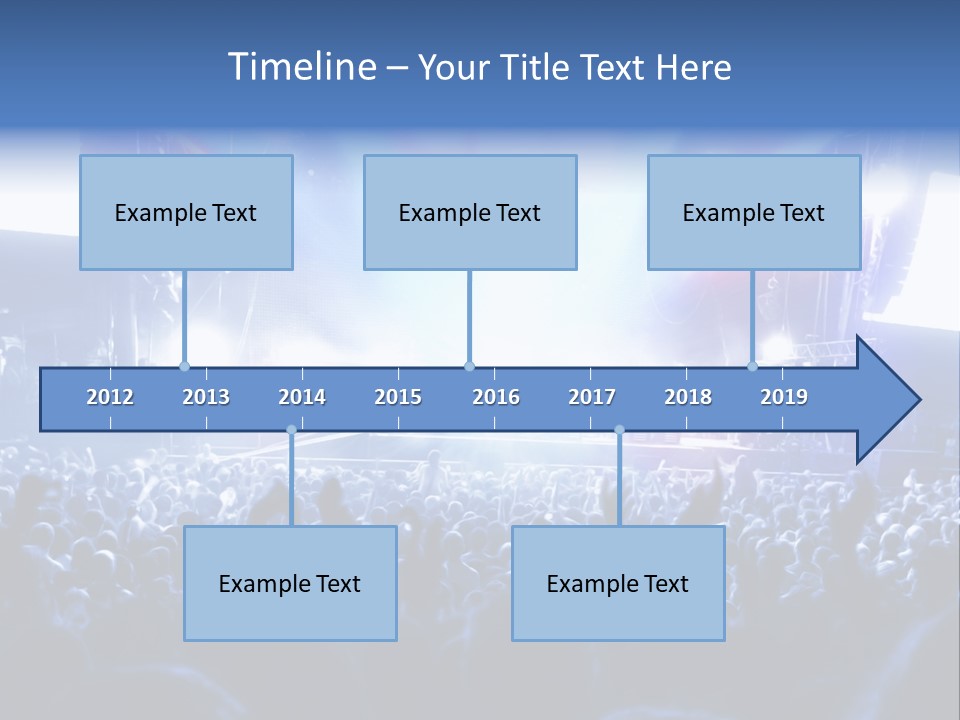 Timeline – Your Title Text Here

Example Text

Example Text

Example Text

2012 2013 2014 2015 2016 2017 2018 2019

Example Text

Example Text